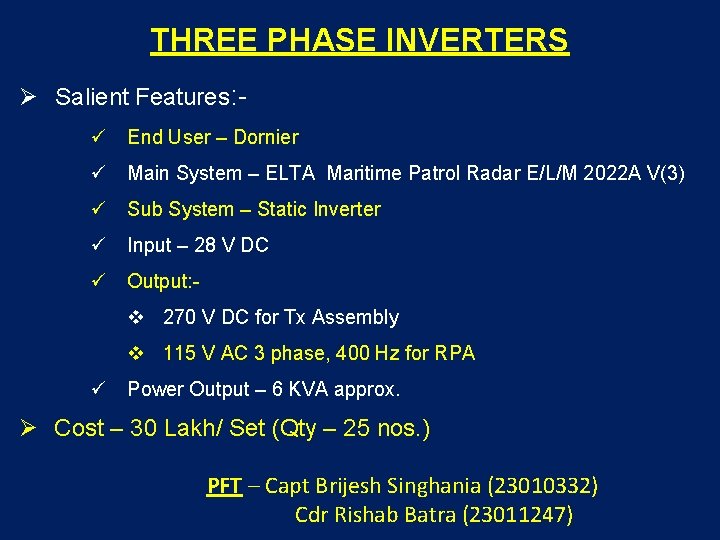 THREE PHASE INVERTERS

➢ Salient Features:-

✓ End User – Dornier

✓ Main System – ELTA Maritime Patrol Radar E/L/M 2022A V(3)

✓ Sub System – Static Inverter

✓ Input – 28 V DC

✓ Output:-

❖ 270 V DC for Tx Assembly

❖ 115 V AC 3 phase, 400 Hz for RPA

✓ Power Output – 6 KVA approx.

➢ Cost – 30 Lakh/ Set (Qty – 25 nos.)

PFT – Capt Brijesh Singhania (23010332)
Cdr Rishab Batra (23011247)